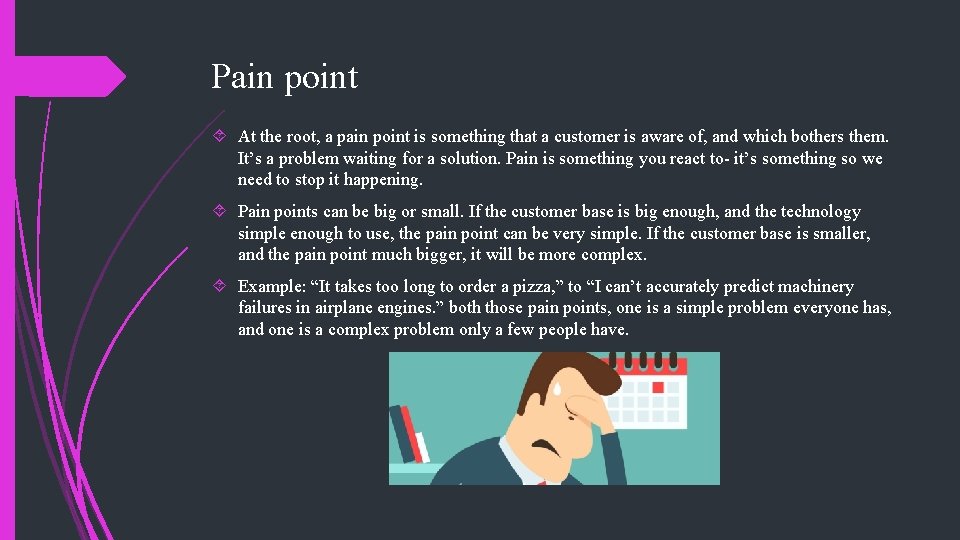 Pain point

At the root, a pain point is something that a customer is aware of, and which bothers them. It’s a problem waiting for a solution. Pain is something you react to- it’s something so we need to stop it happening.

Pain points can be big or small. If the customer base is big enough, and the technology simple enough to use, the pain point can be very simple. If the customer base is smaller, and the pain point much bigger, it will be more complex.

Example: “It takes too long to order a pizza,” to “I can’t accurately predict machinery failures in airplane engines.” both those pain points, one is a simple problem everyone has, and one is a complex problem only a few people have.